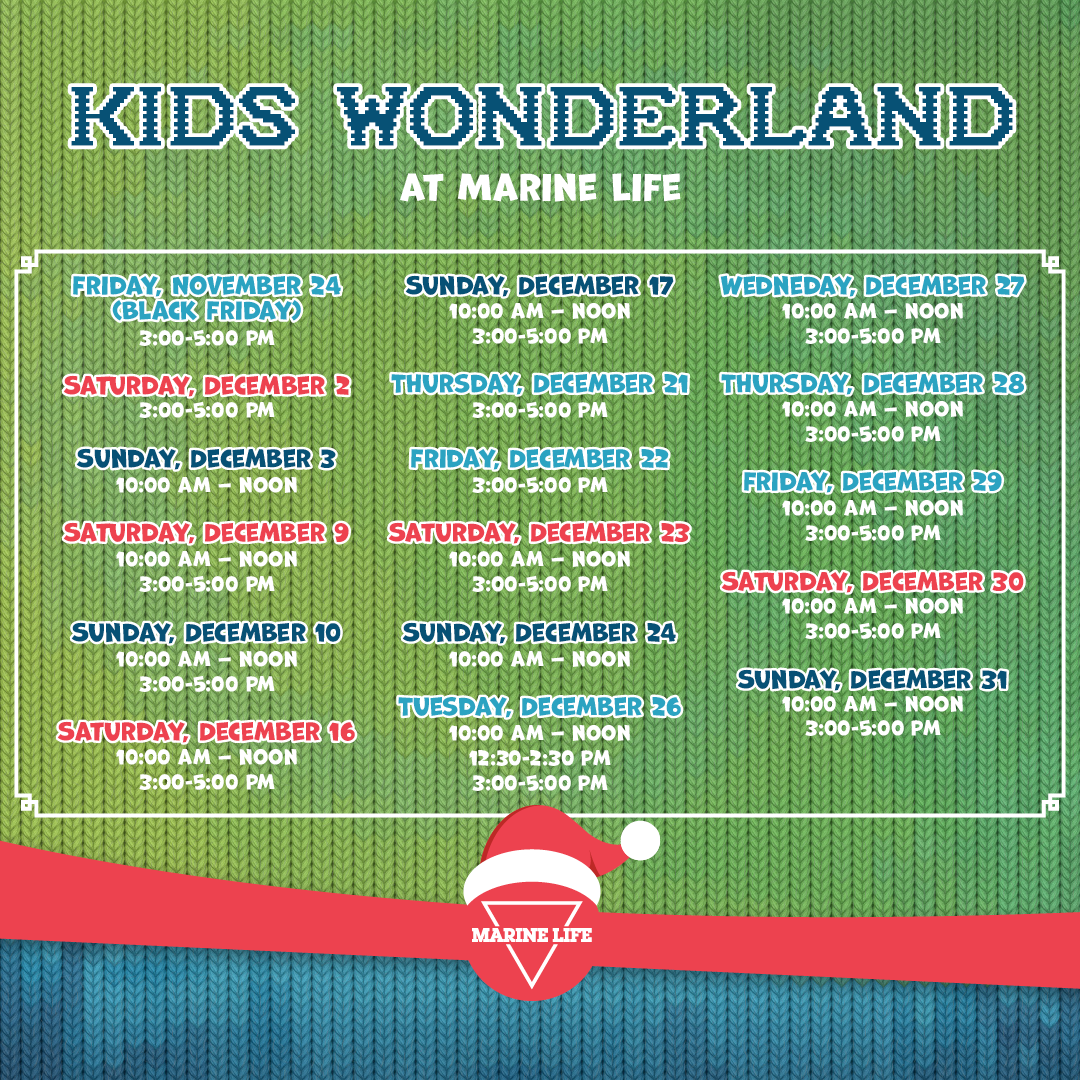 KIDS WONDERLAND

AT MARINE LIFE

FRIDAY, NOVEMBER 24 (BLACK FRIDAY)
3:00-5:00 PM

SATURDAY, DECEMBER 2
3:00-5:00 PM

SUNDAY, DECEMBER 3
10:00 AM – NOON

SATURDAY, DECEMBER 9
10:00 AM – NOON
3:00-5:00 PM

SUNDAY, DECEMBER 10
10:00 AM – NOON
3:00-5:00 PM

SATURDAY, DECEMBER 16
10:00 AM – NOON
3:00-5:00 PM

SUNDAY, DECEMBER 17
10:00 AM – NOON
3:00-5:00 PM

THURSDAY, DECEMBER 21
3:00-5:00 PM

FRIDAY, DECEMBER 22
3:00-5:00 PM

SATURDAY, DECEMBER 23
10:00 AM – NOON
3:00-5:00 PM

SUNDAY, DECEMBER 24
10:00 AM – NOON

TUESDAY, DECEMBER 26
10:00 AM – NOON
12:30-2:30 PM
3:00-5:00 PM

WEDNEDAY, DECEMBER 27
10:00 AM – NOON
3:00-5:00 PM

THURSDAY, DECEMBER 28
10:00 AM – NOON
3:00-5:00 PM

FRIDAY, DECEMBER 29
10:00 AM – NOON
3:00-5:00 PM

SATURDAY, DECEMBER 30
10:00 AM – NOON
3:00-5:00 PM

SUNDAY, DECEMBER 31
10:00 AM – NOON
3:00-5:00 PM

MARINE LIFE